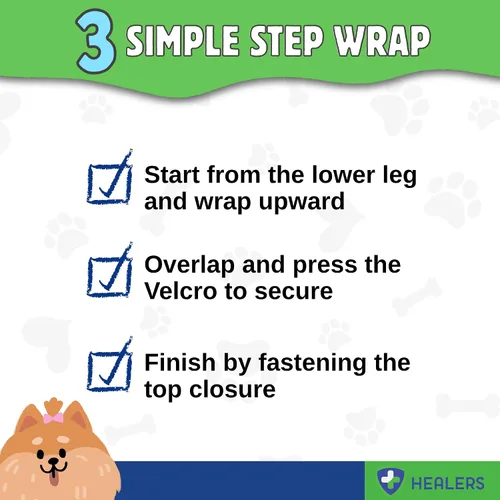 3 SIMPLE STEP WRAP

Start from the lower leg and wrap upward

Overlap and press the Velcro to secure

Finish by fastening the top closure

HEALERS